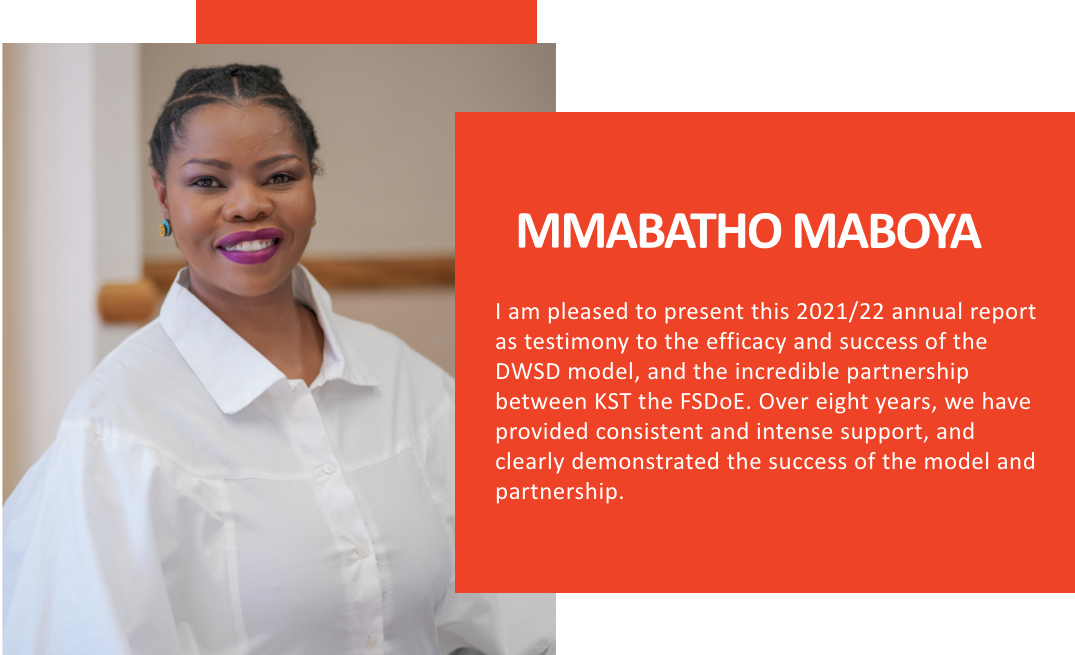 MMABATHO MABOYA

I am pleased to present this 2021/22 annual report as testimony to the efficacy and success of the DWSD model, and the incredible partnership between KST the FSDoE. Over eight years, we have provided consistent and intense support, and clearly demonstrated the success of the model and partnership.